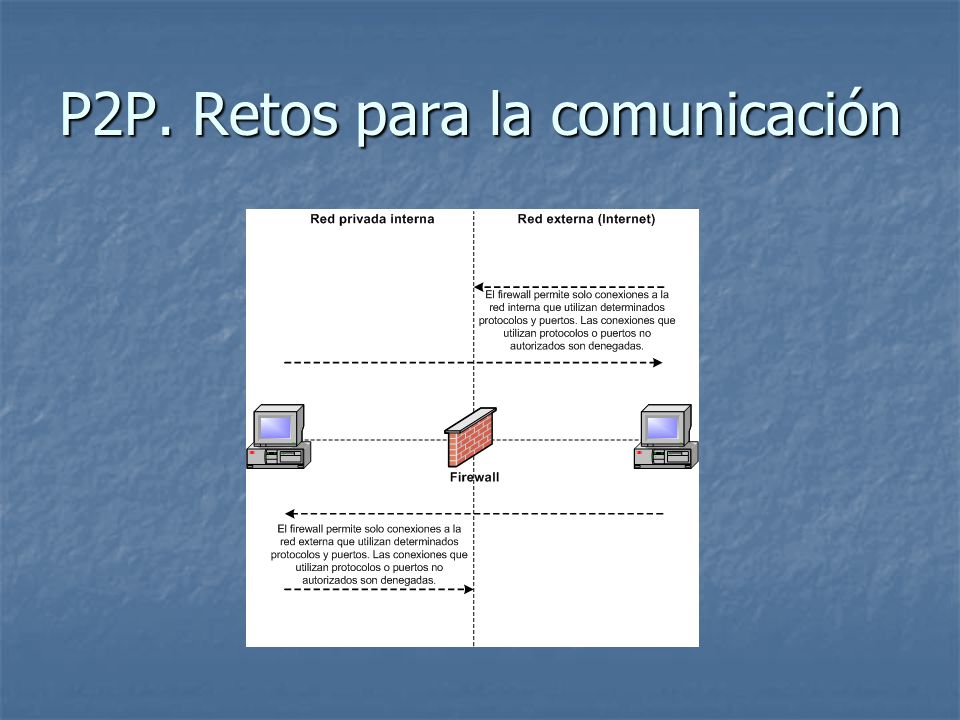 P2P. Retos para la comunicación

Red privada interna

Red externa (Internet)

El firewall permite solo conexiones a la red interna que utilizan determinados protocolos y puertos. Las conexiones que utilizan protocolos o puertos no autorizados son denegadas.

Firewall

El firewall permite solo conexiones a la red externa que utilizan determinados protocolos y puertos. Las conexiones que utilizan protocolos o puertos no autorizados son denegadas.